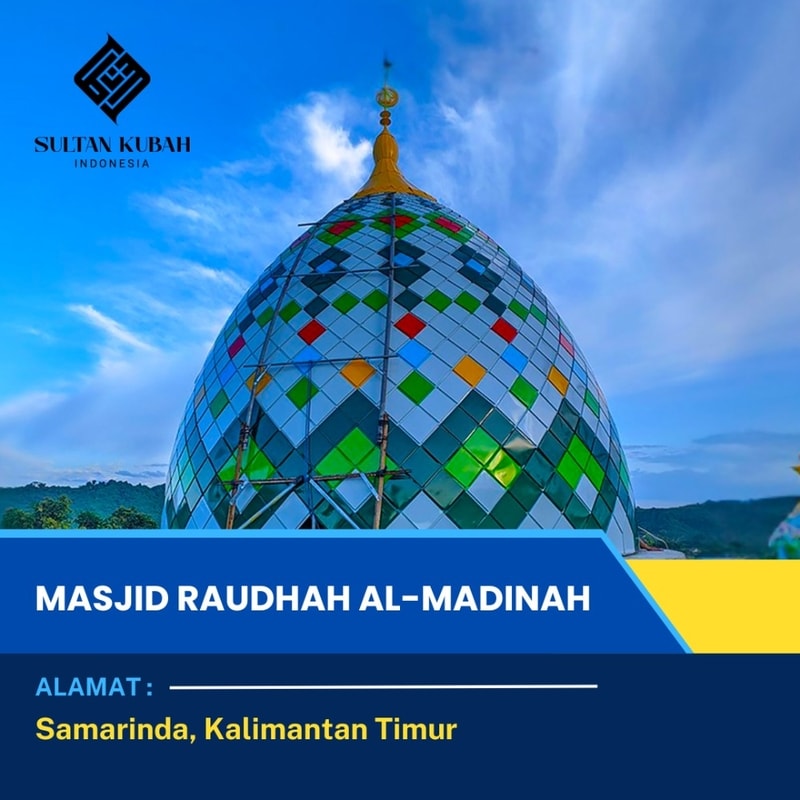 SULTAN KUBAH
INDONESIA

MASJID RAUDHAH AL-MADINAH

ALAMAT :

Samarinda, Kalimantan Timur